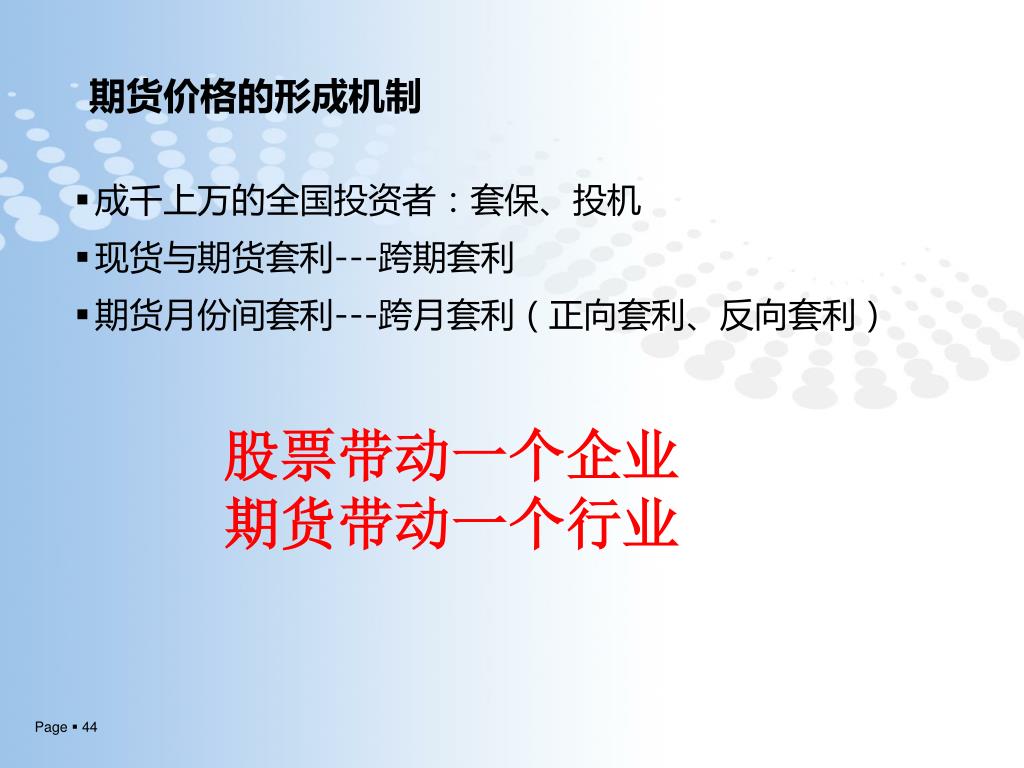 期货价格的形成机制

▪ 成千上万的全国投资者：套保、投机
▪ 现货与期货套利---跨期套利
▪ 期货月份间套利---跨月套利（正向套利、反向套利）

股票带动一个企业
期货带动一个行业

Page ▪ 44